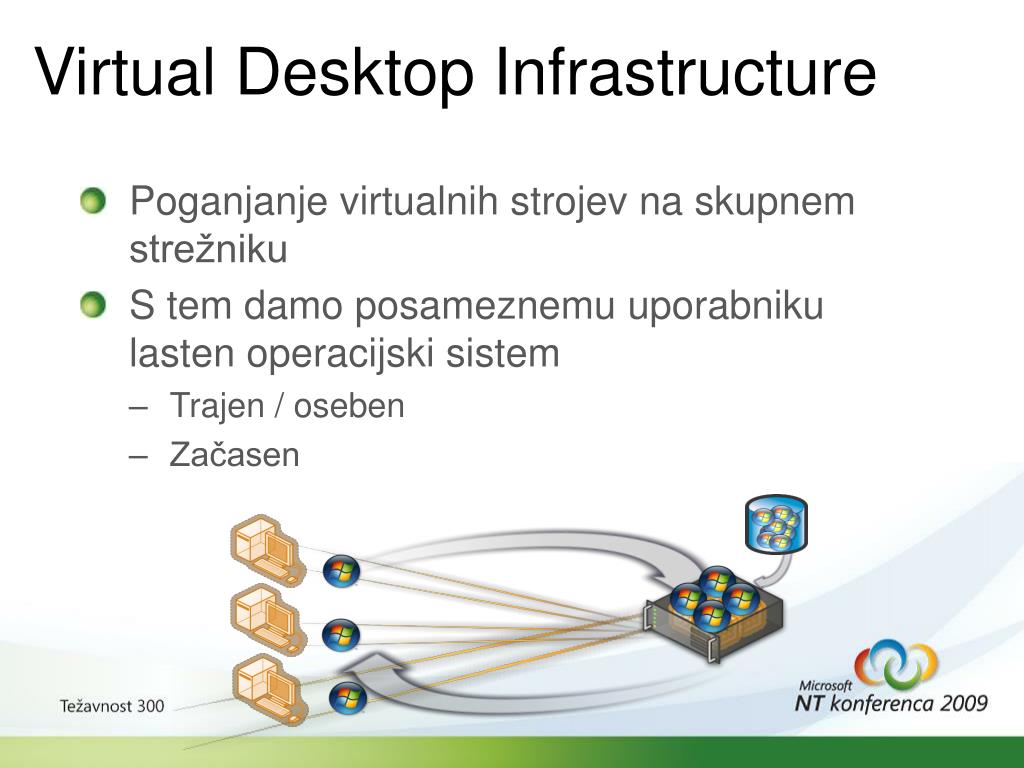 Virtual Desktop Infrastructure

Poganjanje virtualnih strojev na skupnem strežniku

S tem damo posameznemu uporabniku lasten operacijski sistem

– Trajen / oseben

– Začasen

Težavnost 300

Microsoft NT konferenca 2009